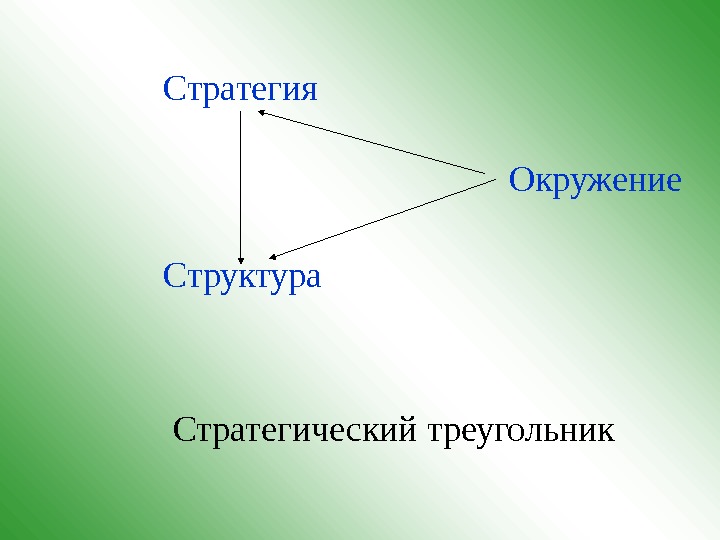 Стратегия

Окружение

Структура

Стратегический треугольник